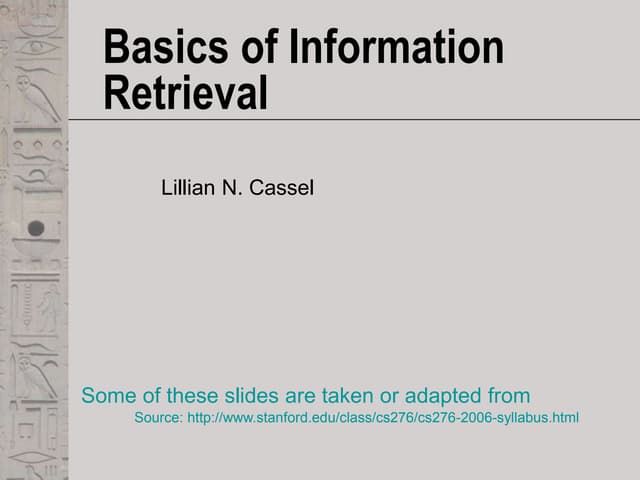 Basics of Information Retrieval

Lillian N. Cassel

Some of these slides are taken or adapted from
Source: http://www.stanford.edu/class/cs276/cs276-2006-syllabus.html